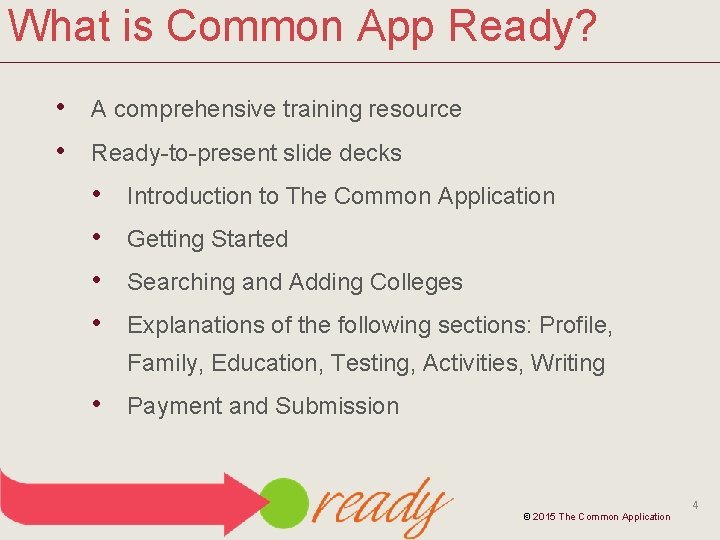 What is Common App Ready?

• A comprehensive training resource
• Ready-to-present slide decks
  • Introduction to The Common Application
  • Getting Started
  • Searching and Adding Colleges
  • Explanations of the following sections: Profile, Family, Education, Testing, Activities, Writing
  • Payment and Submission

ready

© 2015 The Common Application

4